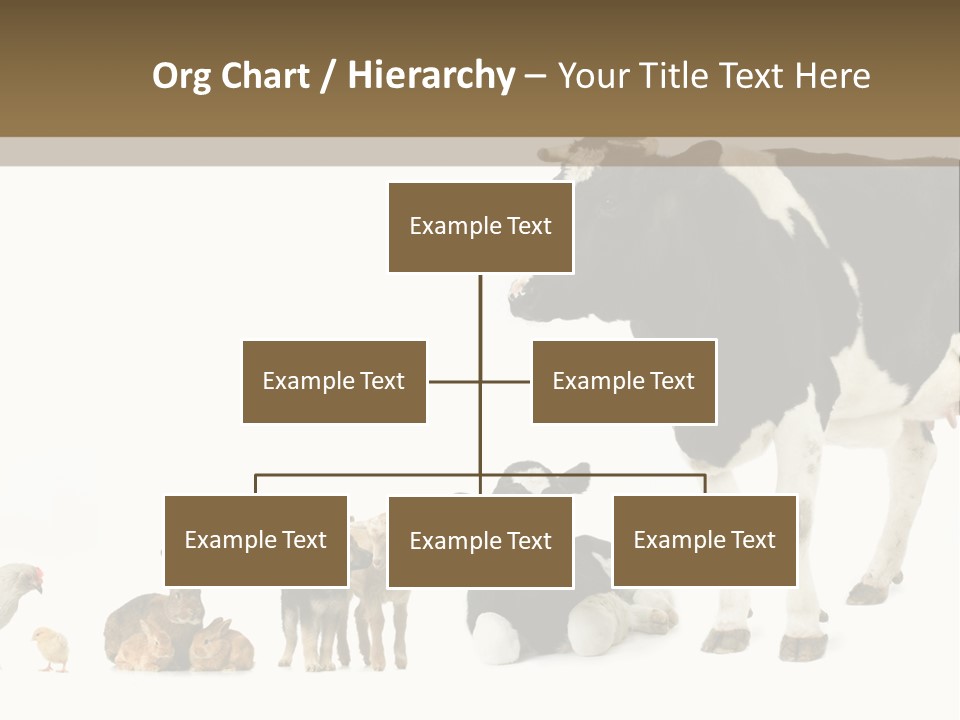 Org Chart / Hierarchy – Your Title Text Here

Example Text

Example Text

Example Text

Example Text

Example Text

Example Text